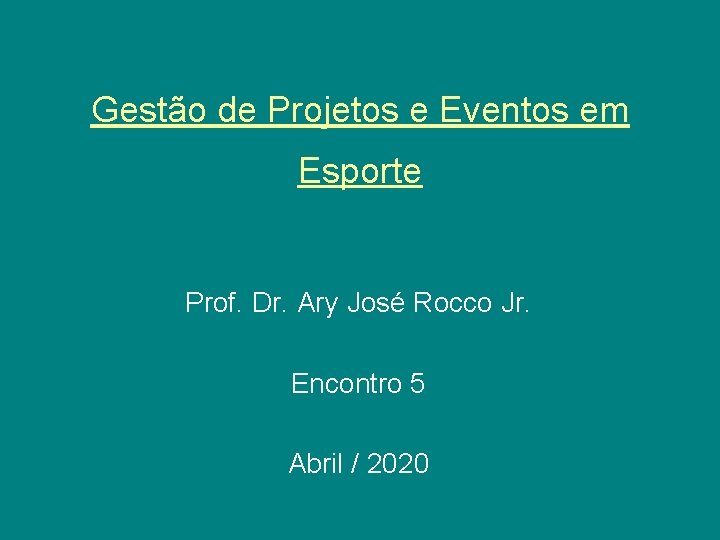 Gestão de Projetos e Eventos em Esporte

Prof. Dr. Ary José Rocco Jr.

Encontro 5

Abril / 2020